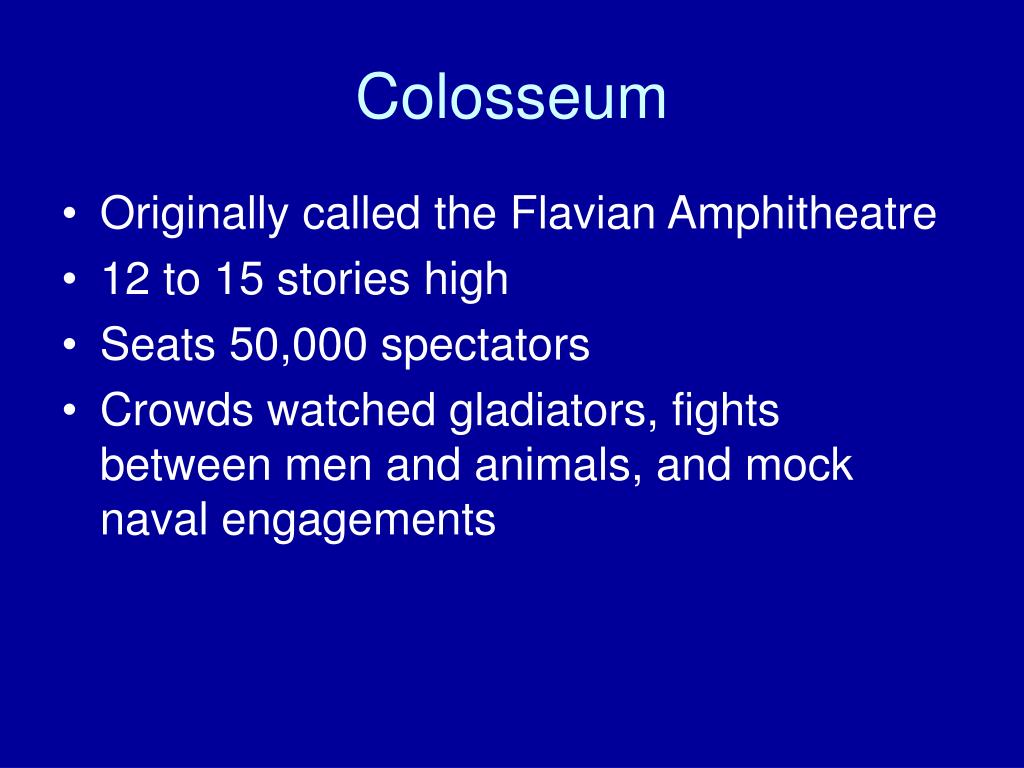 Colosseum

• Originally called the Flavian Amphitheatre
• 12 to 15 stories high
• Seats 50,000 spectators
• Crowds watched gladiators, fights between men and animals, and mock naval engagements